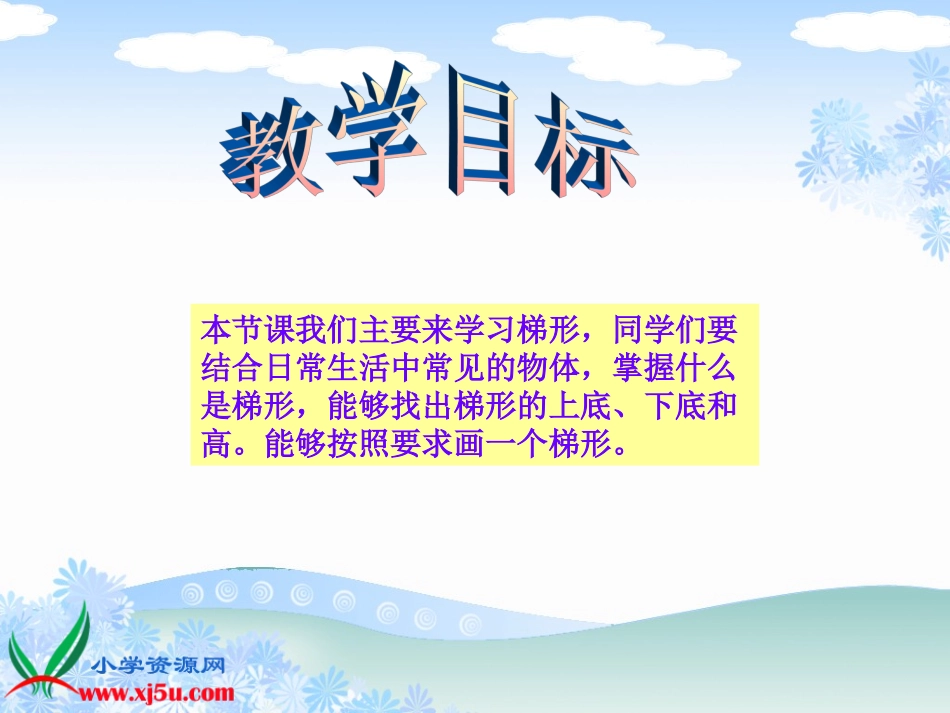 教学目标

本节课我们主要来学习梯形，同学们要结合日常生活中常见的物体，掌握什么是梯形，能够找出梯形的上底、下底和高。能够按照要求画一个梯形。

小学资源网
www.xj5u.com